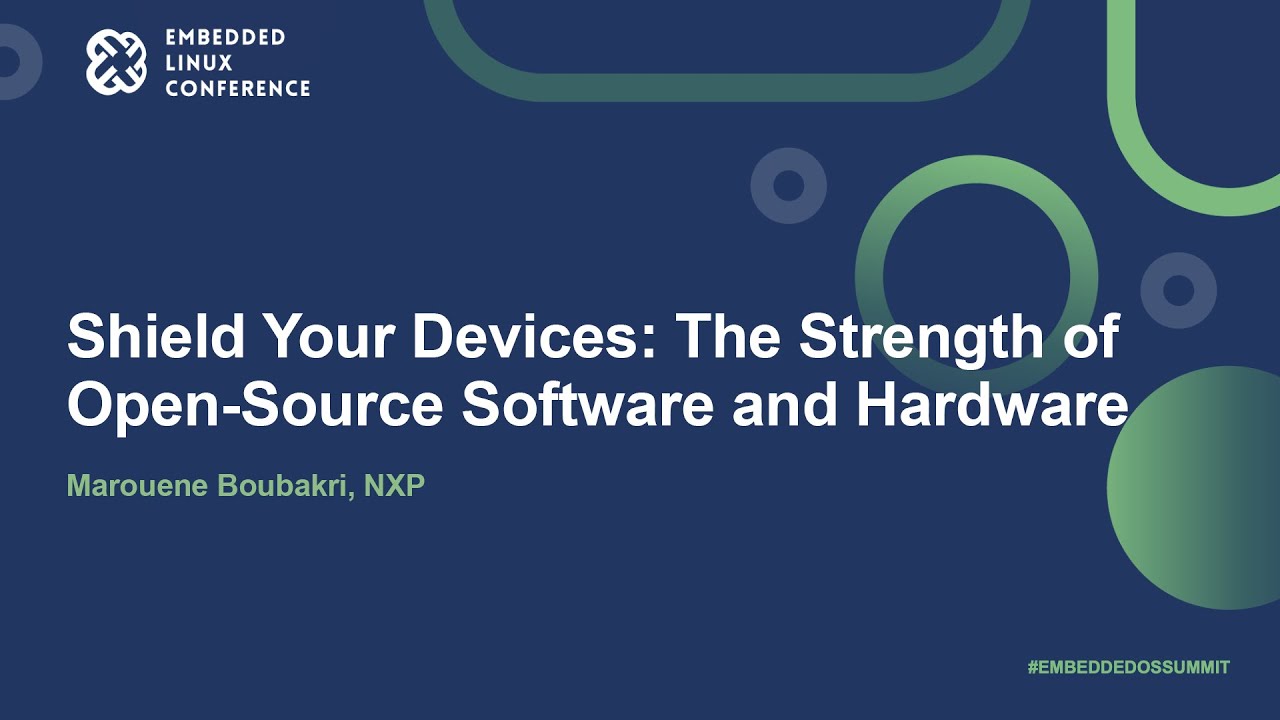 EMBEDDED
LINUX
CONFERENCE

Shield Your Devices: The Strength of Open-Source Software and Hardware

Marouene Boubakri, NXP

#EMBEDDEDOSSUMMIT